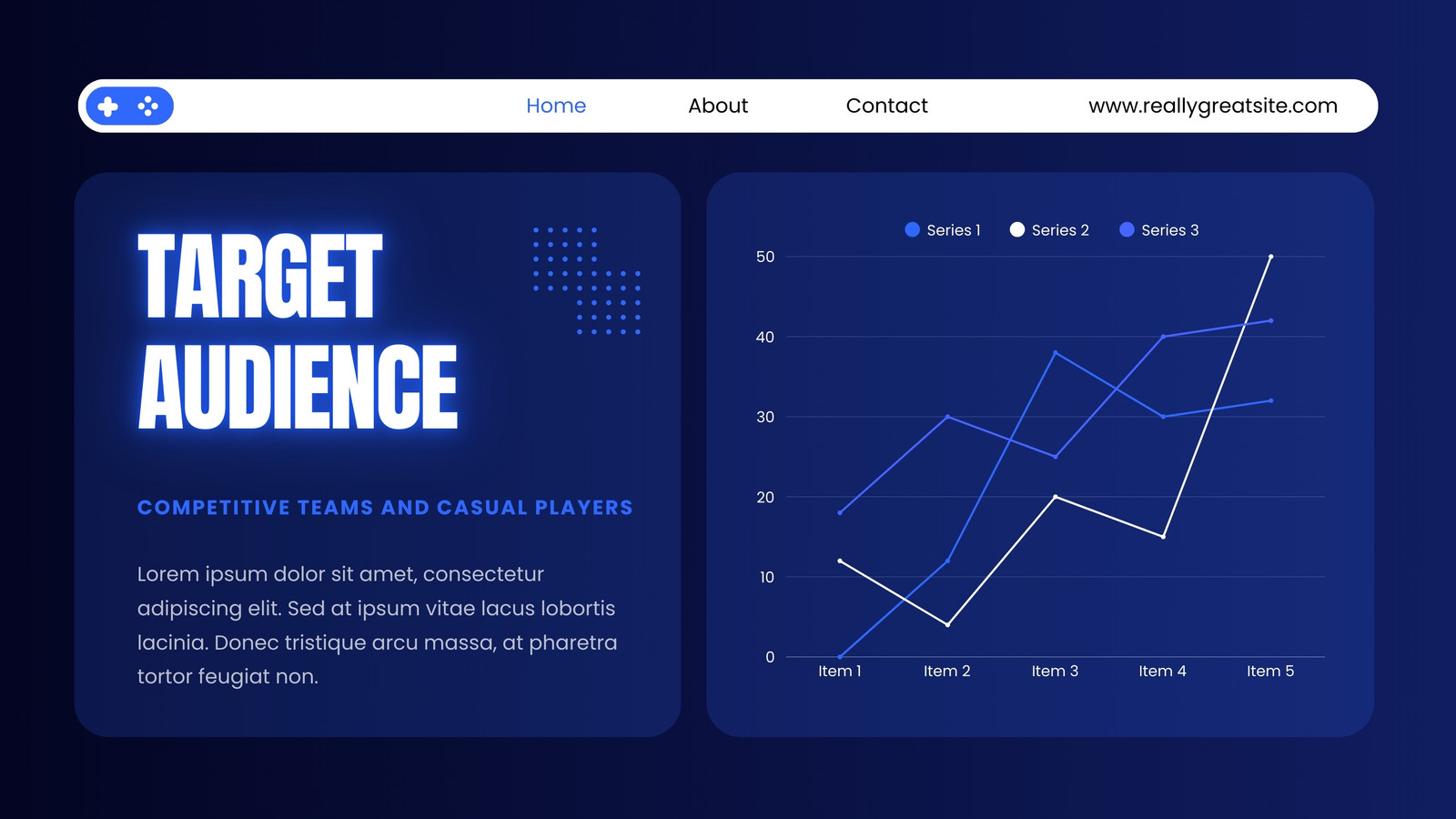 Home About Contact www.reallygreatsite.com

TARGET AUDIENCE

COMPETITIVE TEAMS AND CASUAL PLAYERS

Lorem ipsum dolor sit amet, consectetur adipiscing elit. Sed at ipsum vitae lacus lobortis lacinia. Donec tristique arcu massa, at pharetra tortor feugiat non.

Series 1 Series 2 Series 3

50
40
30
20
10
0

Item 1 Item 2 Item 3 Item 4 Item 5